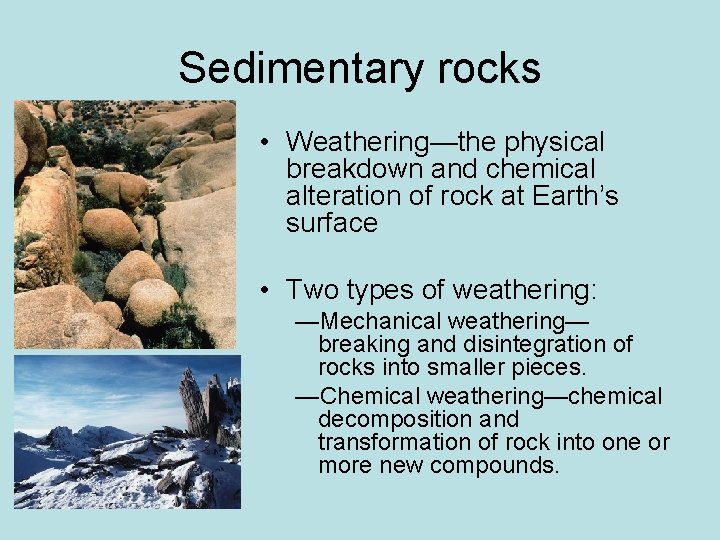 Sedimentary rocks

• Weathering—the physical breakdown and chemical alteration of rock at Earth's surface

• Two types of weathering:

—Mechanical weathering—breaking and disintegration of rocks into smaller pieces.

—Chemical weathering—chemical decomposition and transformation of rock into one or more new compounds.